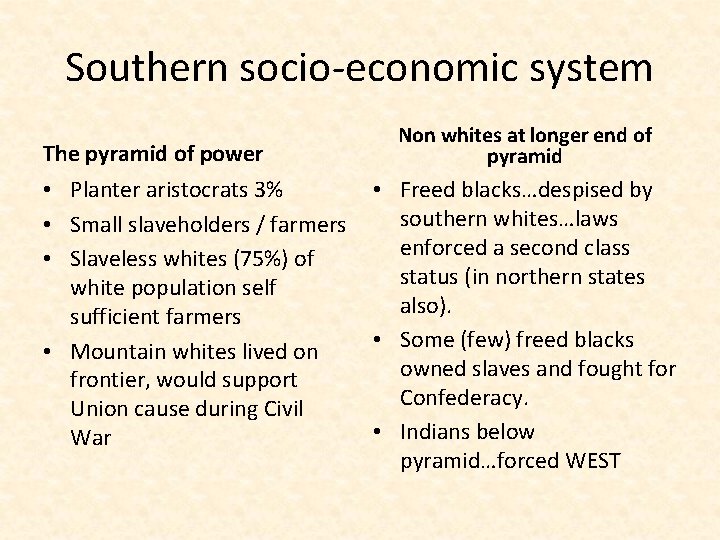 Southern socio-economic system

The pyramid of power

• Planter aristocrats 3%
• Small slaveholders / farmers
• Slaveless whites (75%) of white population self sufficient farmers
• Mountain whites lived on frontier, would support Union cause during Civil War

Non whites at longer end of pyramid

• Freed blacks…despised by southern whites…laws enforced a second class status (in northern states also).
• Some (few) freed blacks owned slaves and fought for Confederacy.
• Indians below pyramid…forced WEST